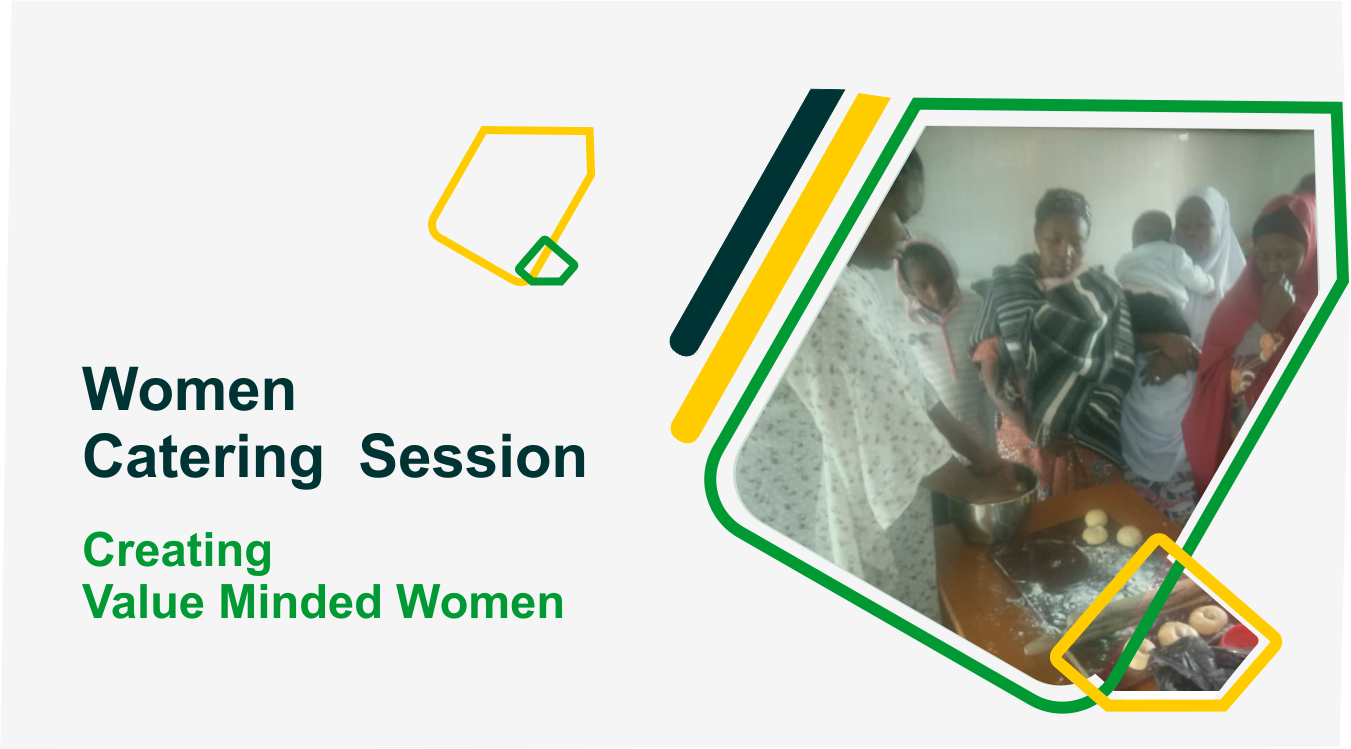 Women
Catering Session

Creating
Value Minded Women